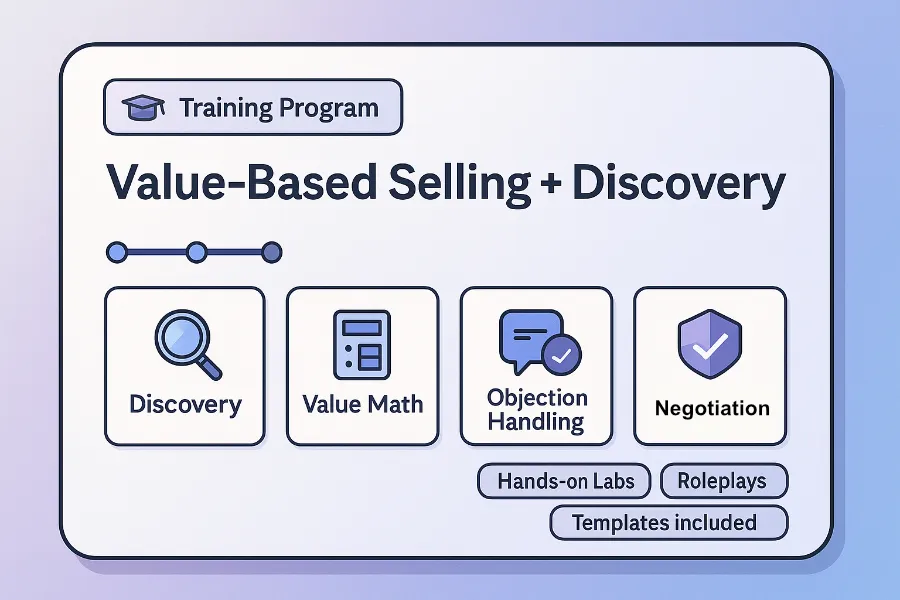 Training Program

Value-Based Selling + Discovery

Discovery

Value Math

Objection Handling

Negotiation

Hands-on Labs

Roleplays

Templates included